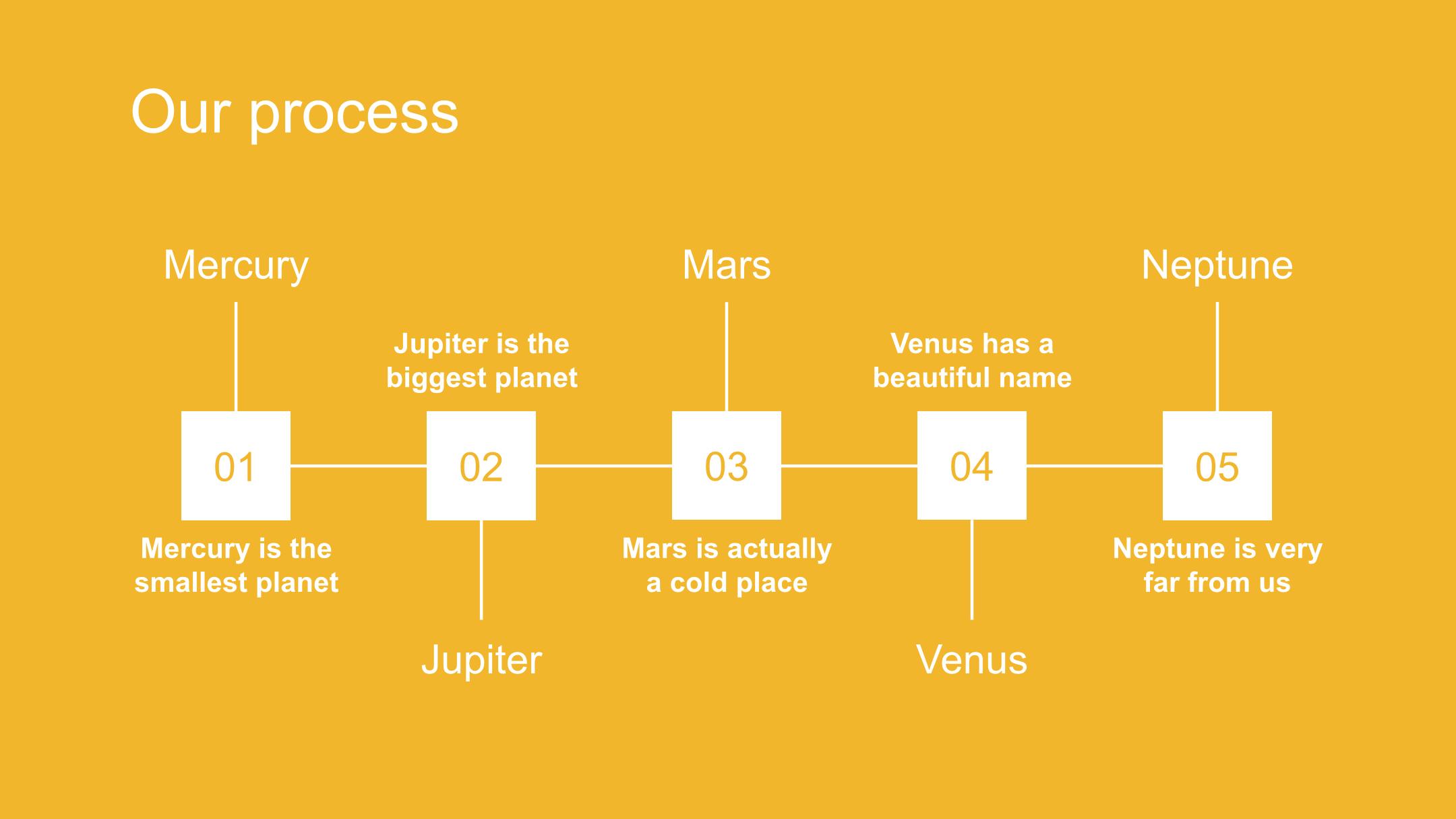 Our process

Mercury

01

Mercury is the smallest planet

Jupiter is the biggest planet

02

Jupiter

Mars

03

Mars is actually a cold place

Venus has a beautiful name

04

Venus

Neptune

05

Neptune is very far from us